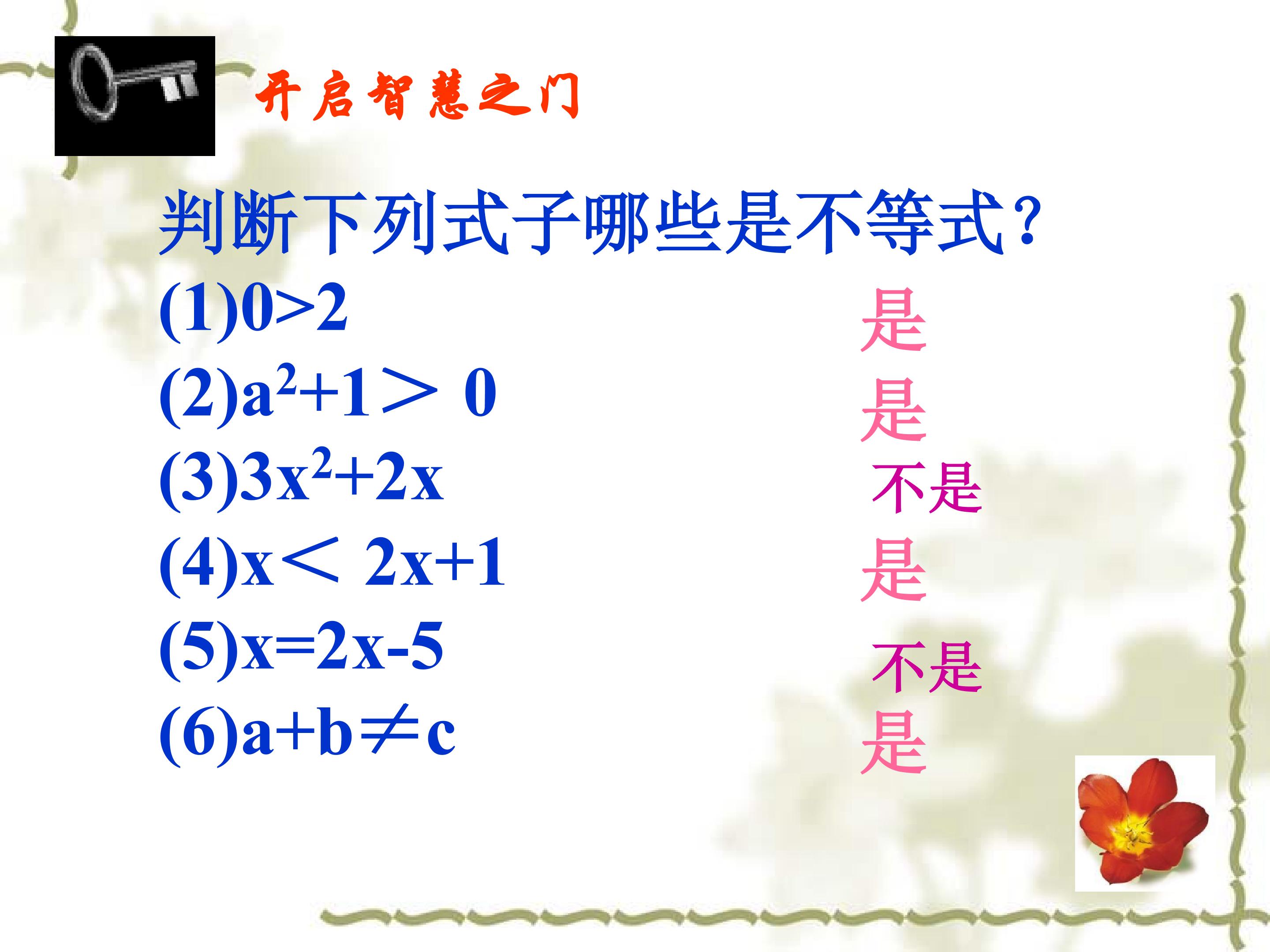 开启智慧之门

判断下列式子哪些是不等式？

(1)$0>2$ 是

(2)$a^2+1>0$ 是

(3)$3x^2+2x$ 不是

(4)$x<2x+1$ 是

(5)$x=2x-5$ 不是

(6)$a+b\neq c$ 是